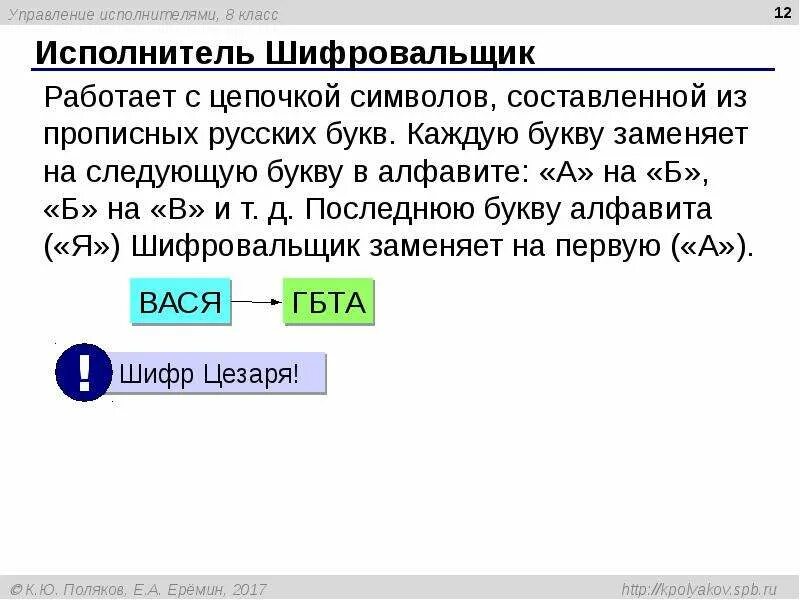 Управление исполнителями, 8 класс

12

Исполнитель Шифровальщик

Работает с цепочкой символов, составленной из прописных русских букв. Каждую букву заменяет на следующую букву в алфавите: «А» на «Б», «Б» на «В» и т. д. Последнюю букву алфавита («Я») Шифровальщик заменяет на первую («А»).

ВАСЯ

ГБТА

!

Шифр Цезаря!

© К.Ю. Поляков, Е.А. Ерёмин, 2017

http://kpolyakov.spb.ru